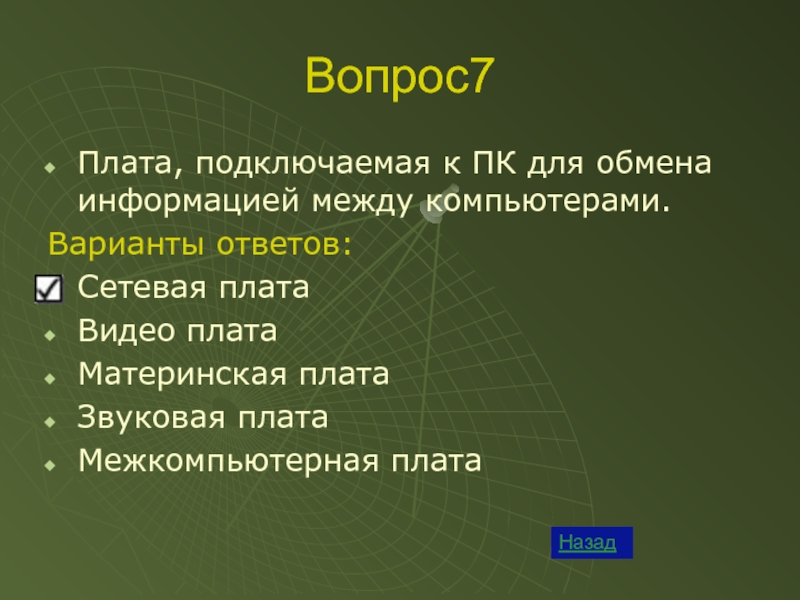 Вопрос7

Плата, подключаемая к ПК для обмена информацией между компьютерами.

Варианты ответов:

Сетевая плата

Видео плата

Материнская плата

Звуковая плата

Межкомпьютерная плата

Назад